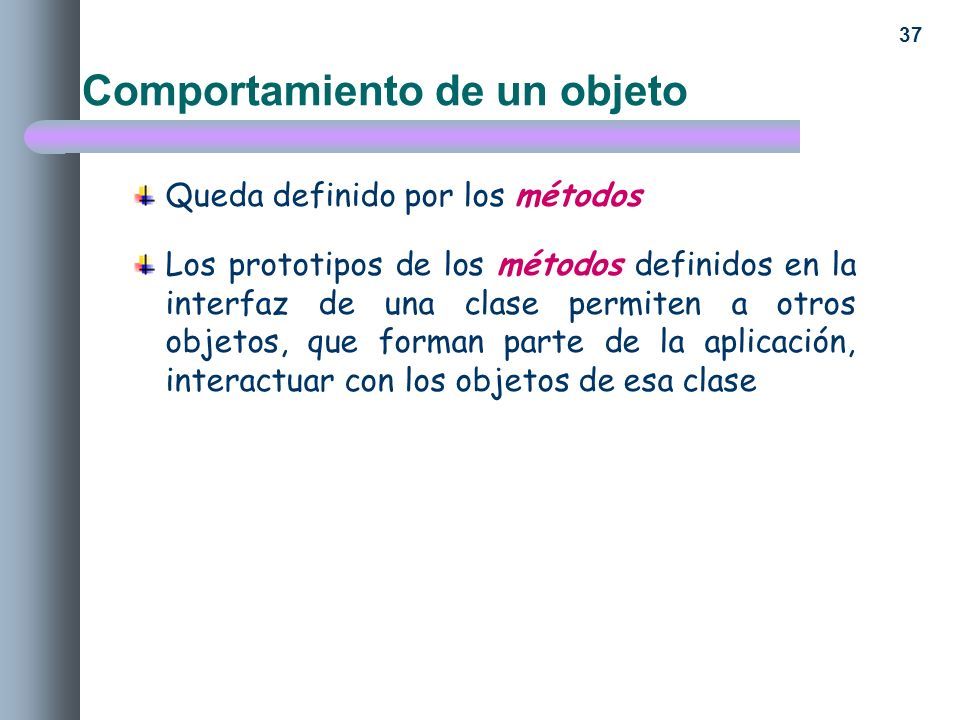 37

Comportamiento de un objeto

Queda definido por los métodos

Los prototipos de los métodos definidos en la interfaz de una clase permiten a otros objetos, que forman parte de la aplicación, interactuar con los objetos de esa clase